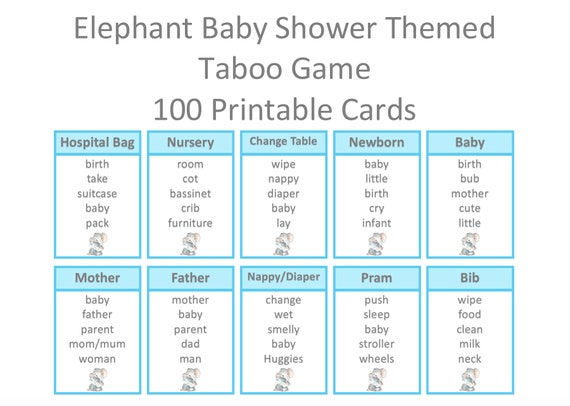 Elephant Baby Shower Themed Taboo Game 100 Printable Cards

Hospital Bag
birth
take
suitcase
baby
pack

Nursery
room
cot
bassinet
crib
furniture

Change Table
wipe
nappy
diaper
baby
lay

Newborn
baby
little
birth
cry
infant

Baby
birth
bub
mother
cute
little

Mother
baby
father
parent
mom/mum
woman

Father
mother
baby
parent
dad
man

Nappy/Diaper
change
wet
smelly
baby
Huggies

Pram
push
sleep
baby
stroller
wheels

Bib
wipe
food
clean
milk
neck